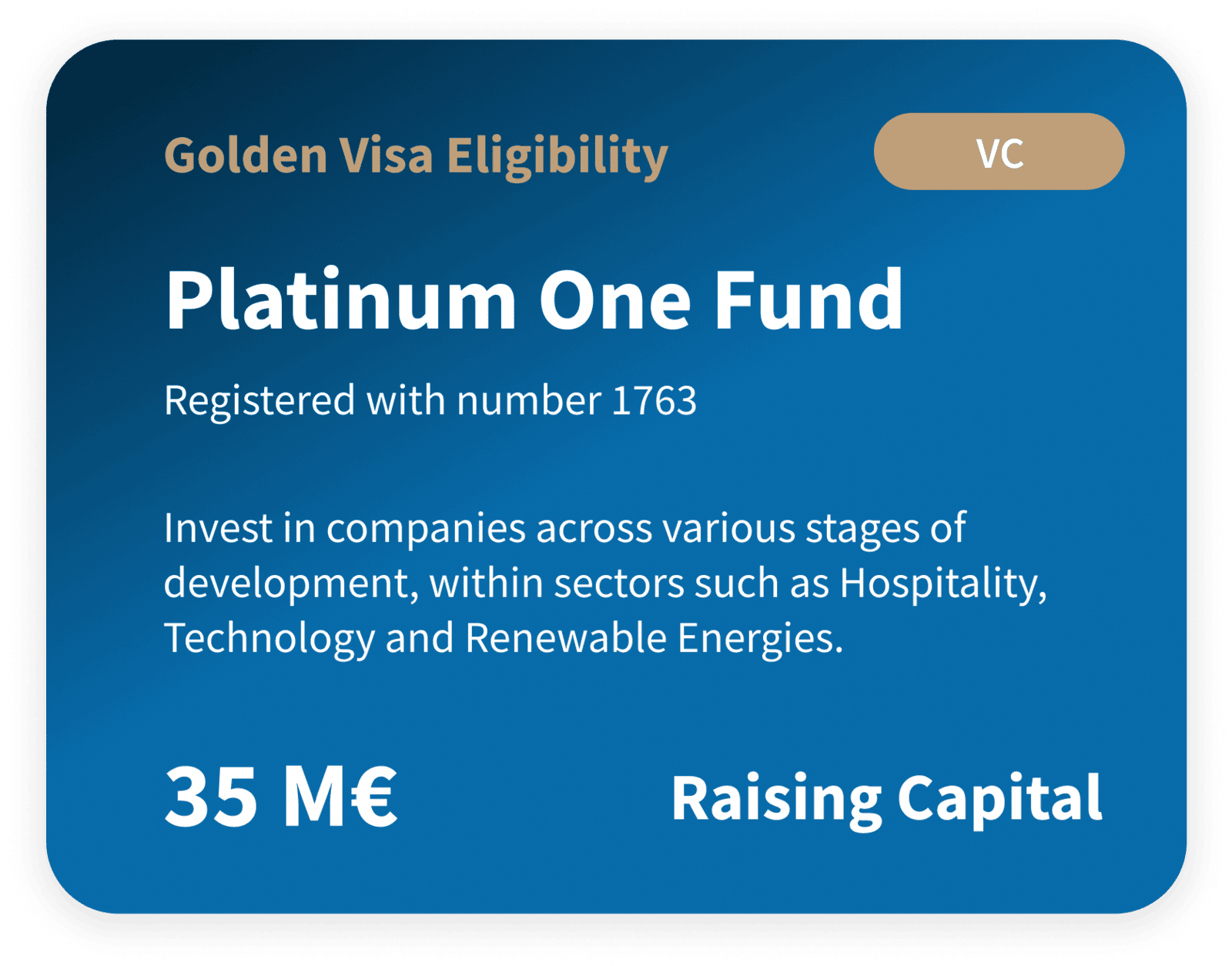 Golden Visa Eligibility

VC

Platinum One Fund

Registered with number 1763

Invest in companies across various stages of development, within sectors such as Hospitality, Technology and Renewable Energies.

35 M€

Raising Capital